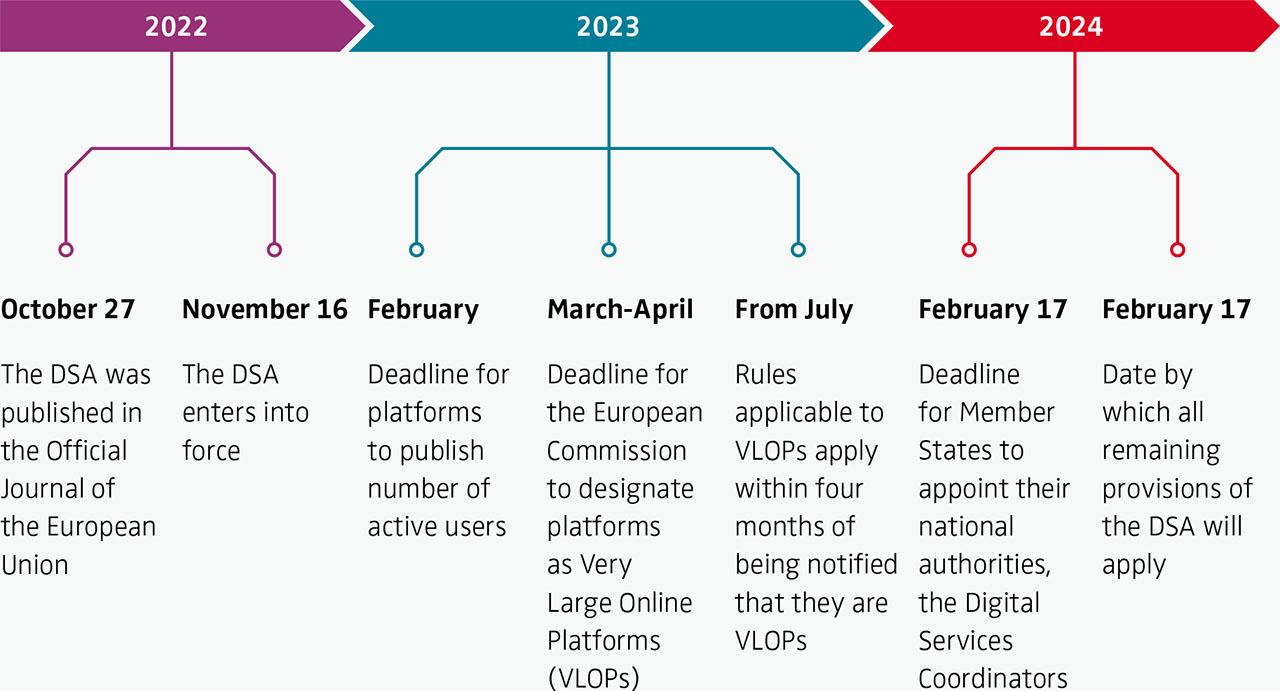 2022

2023

2024

October 27

The DSA was published in the Official Journal of the European Union

November 16

The DSA enters into force

February

Deadline for platforms to publish number of active users

March-April

Deadline for the European Commission to designate platforms as Very Large Online Platforms (VLOPs)

From July

Rules applicable to VLOPs apply within four months of being notified that they are VLOPs

February 17

Deadline for Member States to appoint their national authorities, the Digital Services Coordinators

February 17

Date by which all remaining provisions of the DSA will apply